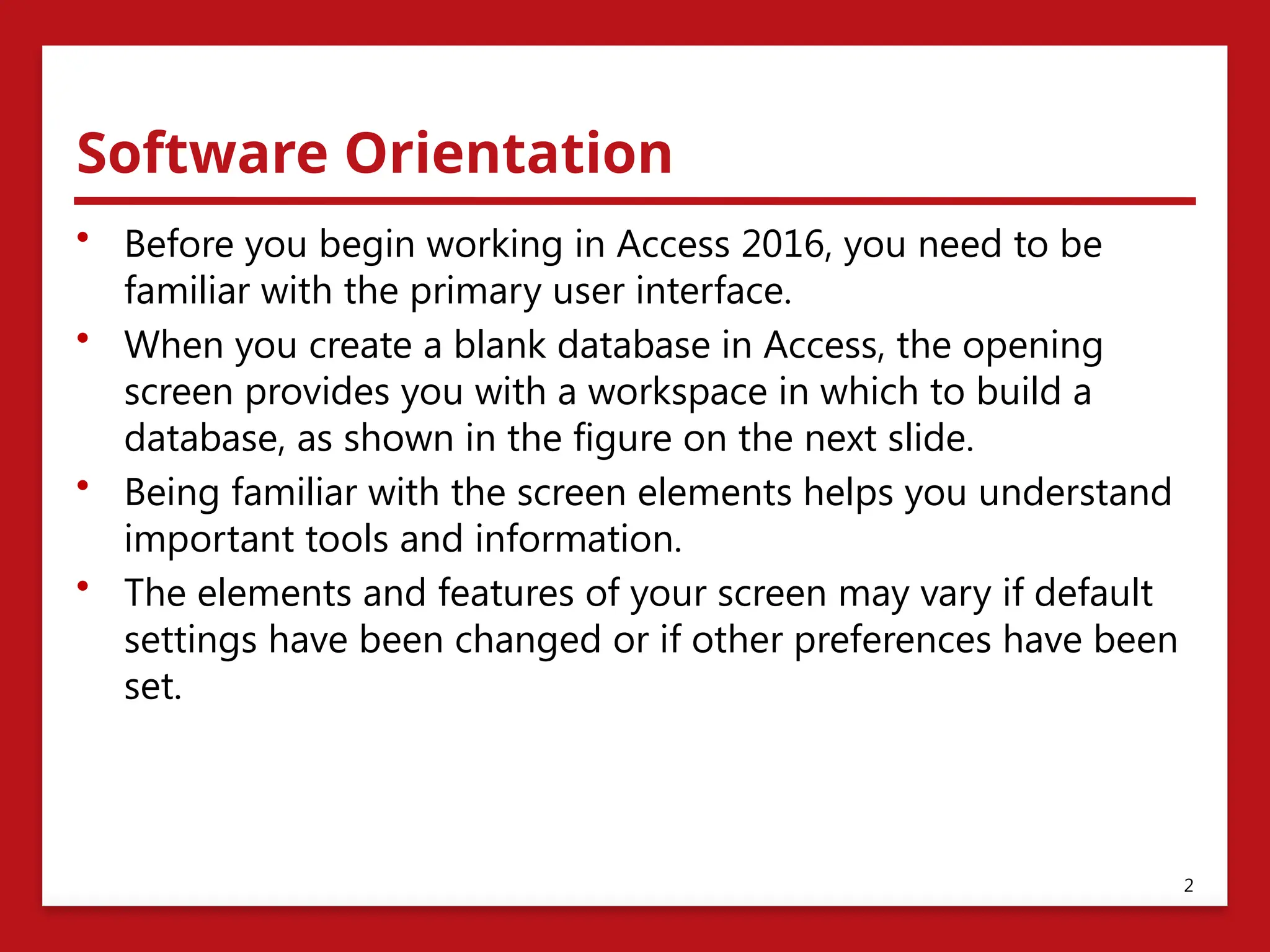 Software Orientation

• Before you begin working in Access 2016, you need to be familiar with the primary user interface.

• When you create a blank database in Access, the opening screen provides you with a workspace in which to build a database, as shown in the figure on the next slide.

• Being familiar with the screen elements helps you understand important tools and information.

• The elements and features of your screen may vary if default settings have been changed or if other preferences have been set.

2